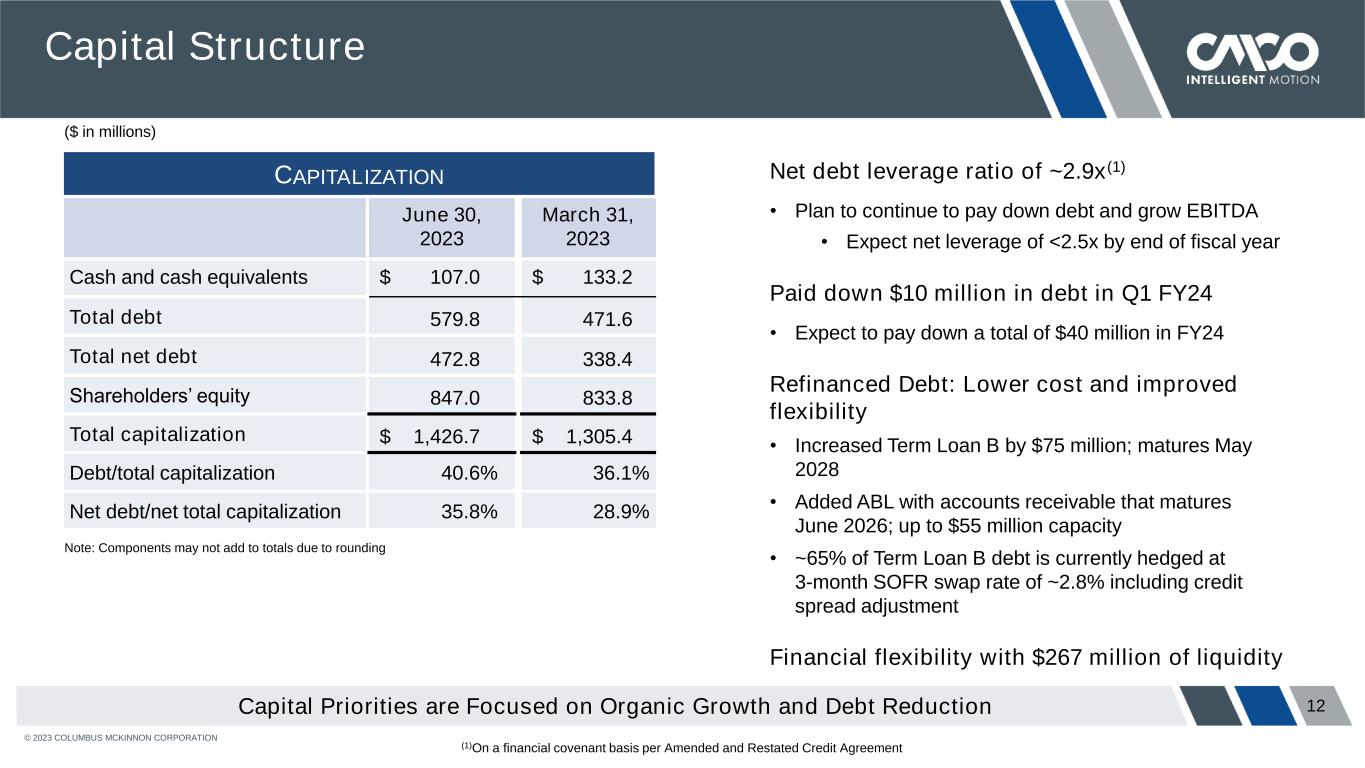 Capital Structure

CMCO
INTELLIGENT MOTION

($ in millions)

| CAPITALIZATION | | |
|---|---|---|
| | June 30, 2023 | March 31, 2023 |
| Cash and cash equivalents | $ 107.0 | $ 133.2 |
| Total debt | 579.8 | 471.6 |
| Total net debt | 472.8 | 338.4 |
| Shareholders' equity | 847.0 | 833.8 |
| Total capitalization | $ 1,426.7 | $ 1,305.4 |
| Debt/total capitalization | 40.6% | 36.1% |
| Net debt/net total capitalization | 35.8% | 28.9% |

Note: Components may not add to totals due to rounding

Net debt leverage ratio of ~2.9x$^{(1)}$

• Plan to continue to pay down debt and grow EBITDA
• Expect net leverage of <2.5x by end of fiscal year

Paid down $10 million in debt in Q1 FY24

• Expect to pay down a total of $40 million in FY24

Refinanced Debt: Lower cost and improved flexibility

• Increased Term Loan B by $75 million; matures May 2028
• Added ABL with accounts receivable that matures June 2026; up to $55 million capacity
• ~65% of Term Loan B debt is currently hedged at 3-month SOFR swap rate of ~2.8% including credit spread adjustment

Financial flexibility with $267 million of liquidity

Capital Priorities are Focused on Organic Growth and Debt Reduction

12

© 2023 COLUMBUS MCKINNON CORPORATION

$^{(1)}$On a financial covenant basis per Amended and Restated Credit Agreement